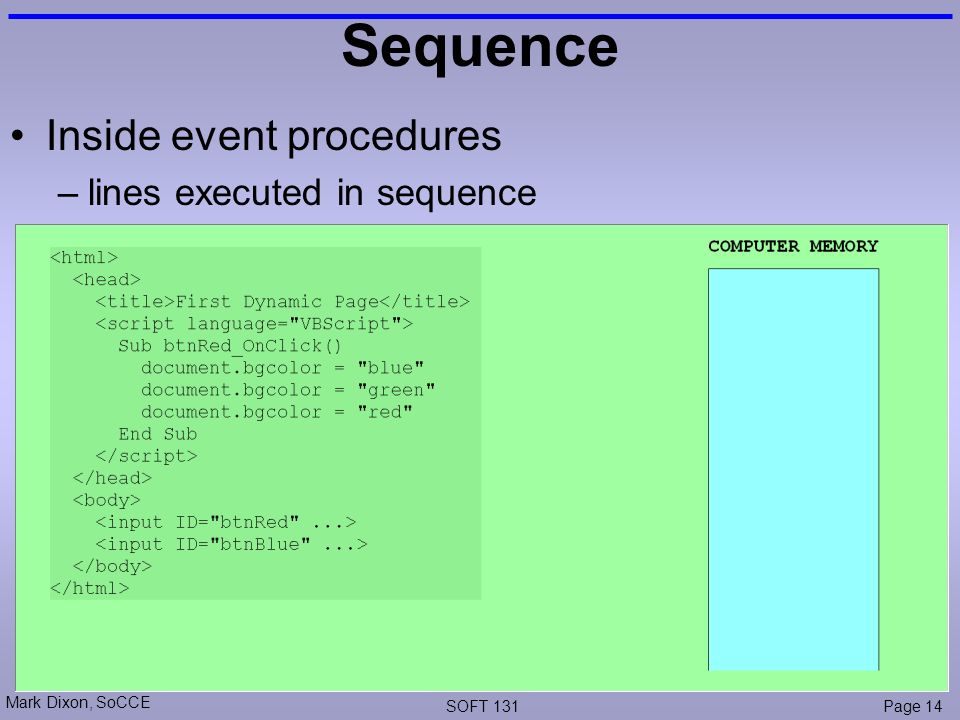 Sequence

• Inside event procedures
– lines executed in sequence

<html>
  <head>
    <title>First Dynamic Page</title>
    <script language="VBScript">
      Sub btnRed_OnClick()
        document.bgcolor = "blue"
        document.bgcolor = "green"
        document.bgcolor = "red"
      End Sub
    </script>
  </head>
  <body>
    <input ID="btnRed" ...>
    <input ID="btnBlue" ...>
  </body>
</html>

COMPUTER MEMORY

Mark Dixon, SoCCE
SOFT 131
Page 14